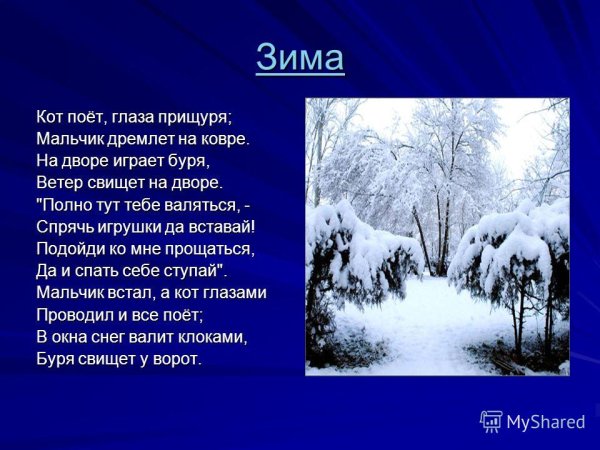 Зима

Кот поёт, глаза прищуря;
Мальчик дремлет на ковре.
На дворе играет буря,
Ветер свищет на дворе.
"Полно тут тебе валяться, -
Спрячь игрушки да вставай!
Подойди ко мне прощаться,
Да и спать себе ступай".
Мальчик встал, а кот глазами
Проводил и все поёт;
В окна снег валит клоками,
Буря свищет у ворот.

MyShared